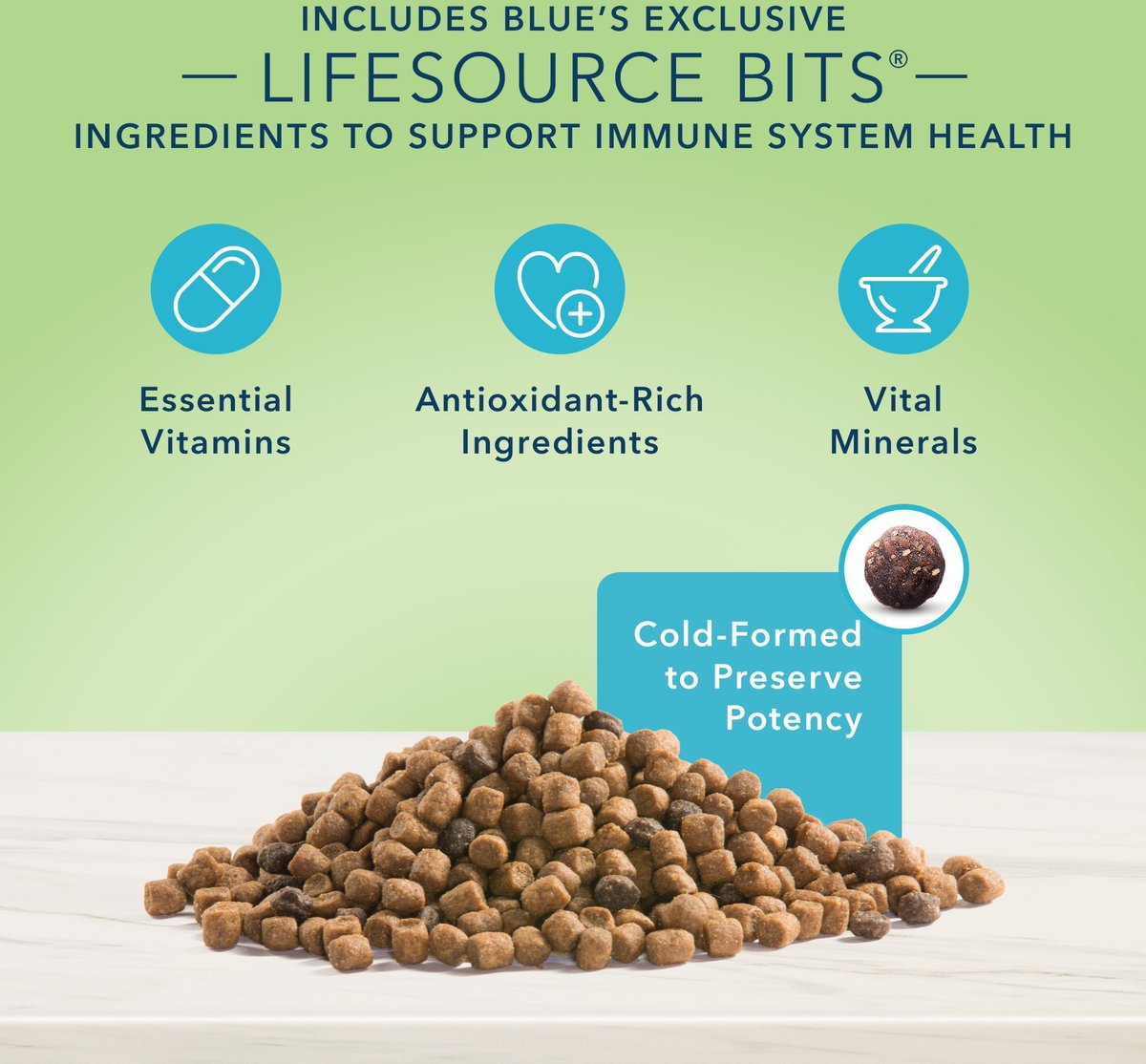 INCLUDES BLUE'S EXCLUSIVE
— LIFESOURCE BITS® —
INGREDIENTS TO SUPPORT IMMUNE SYSTEM HEALTH

Essential Vitamins

Antioxidant-Rich Ingredients

Vital Minerals

Cold-Formed to Preserve Potency